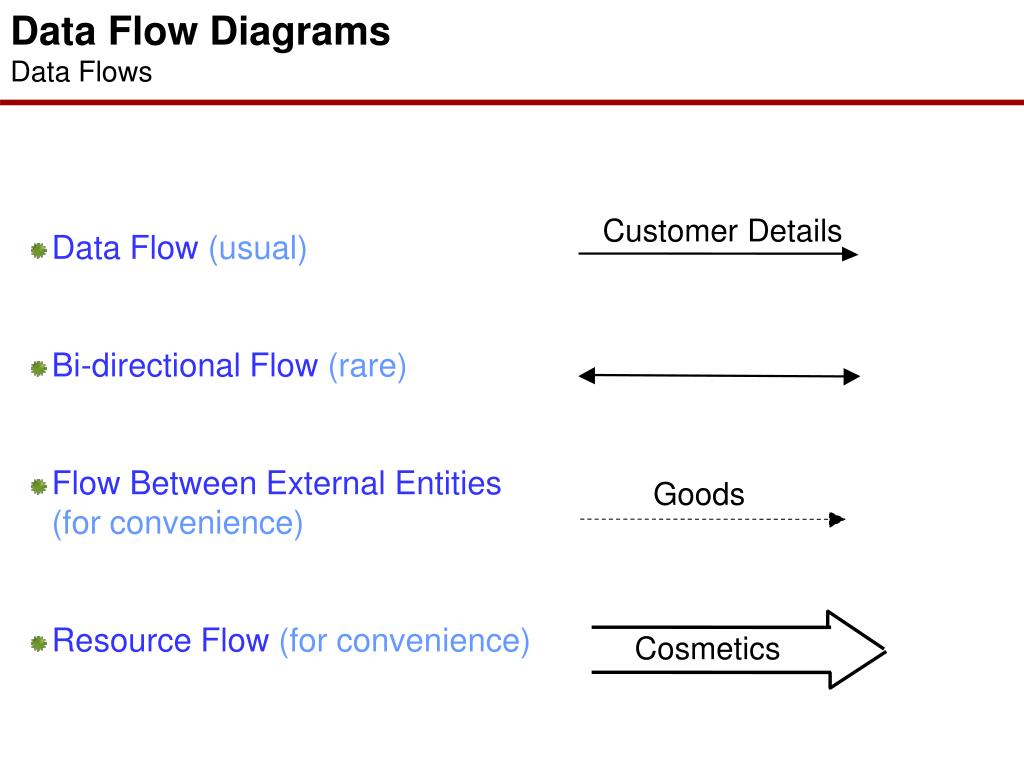 Data Flow Diagrams
Data Flows

Data Flow (usual)

Customer Details

Bi-directional Flow (rare)

Flow Between External Entities (for convenience)

Goods

Resource Flow (for convenience)

Cosmetics